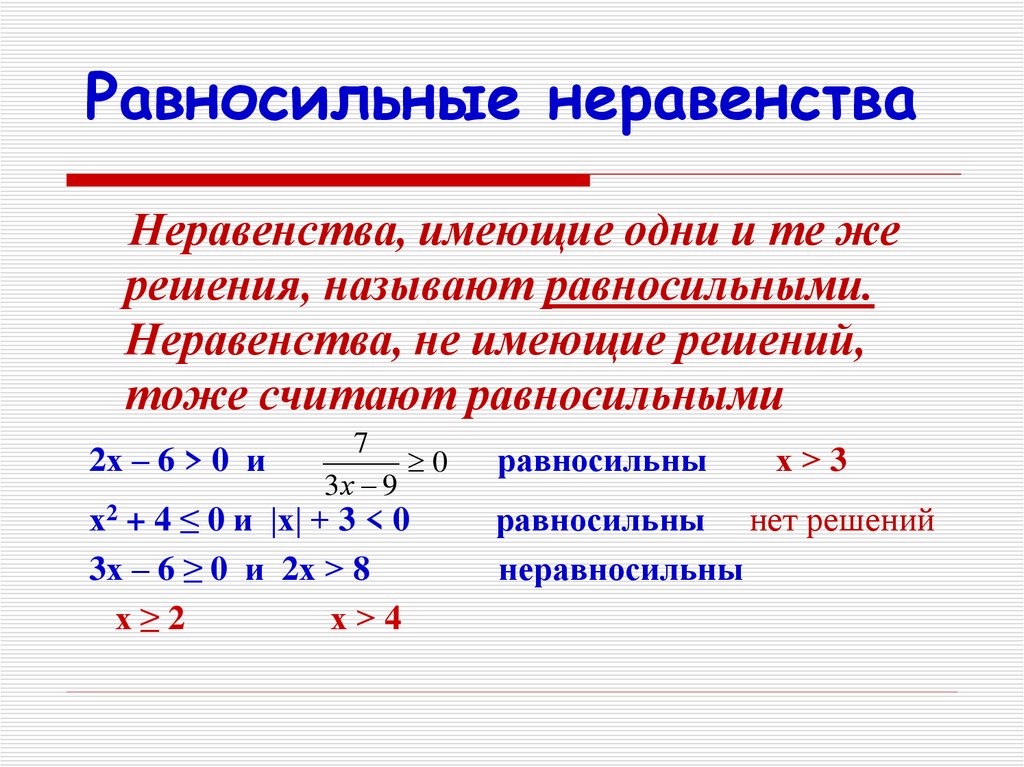 Равносильные неравенства

Неравенства, имеющие одни и те же решения, называют равносильными. Неравенства, не имеющие решений, тоже считают равносильными

$2x - 6 > 0$ и $\frac{7}{3x-9} \geq 0$ равносильны $x > 3$

$x^2 + 4 \leq 0$ и $|x| + 3 < 0$ равносильны нет решений

$3x - 6 \geq 0$ и $2x > 8$ неравносильны

$x \geq 2$ $x > 4$